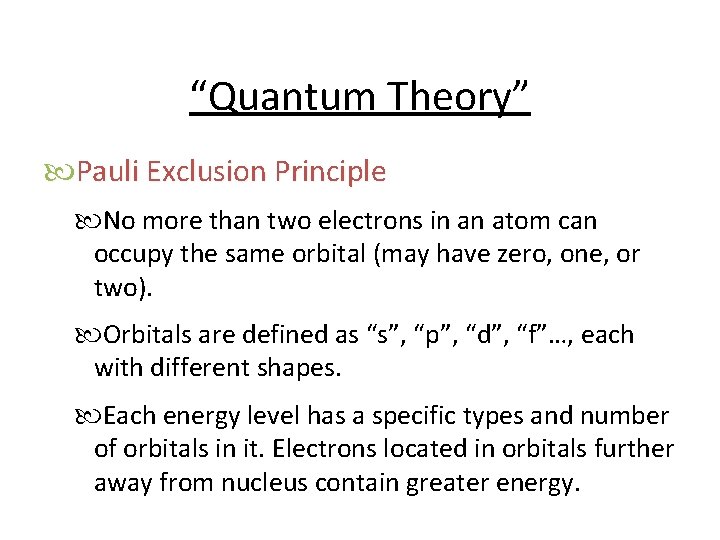 “Quantum Theory”

Pauli Exclusion Principle

No more than two electrons in an atom can occupy the same orbital (may have zero, one, or two).

Orbitals are defined as “s”, “p”, “d”, “f”…, each with different shapes.

Each energy level has a specific types and number of orbitals in it. Electrons located in orbitals further away from nucleus contain greater energy.